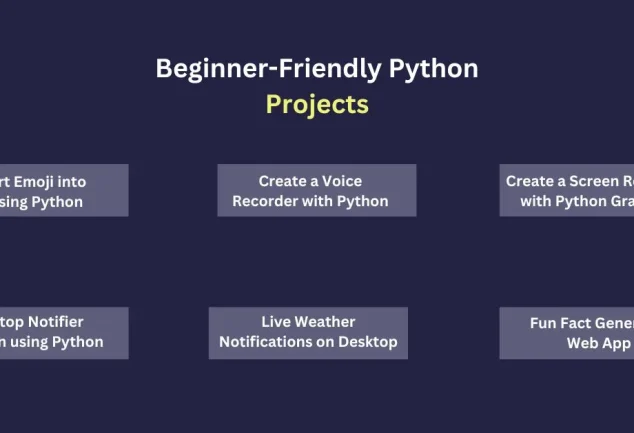 Beginner-Friendly Python
Projects

rt Emoji into
sing Python

Create a Voice
Recorder with Python

Create a Screen Re
with Python Gra

top Notifier
n using Python

Live Weather
Notifications on Desktop

Fun Fact Gener
Web App